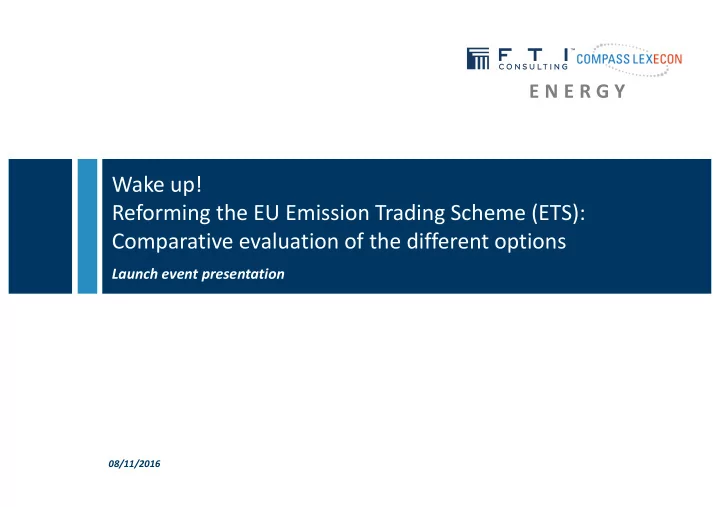 F T I™ CONSULTING COMPASS LEXECON
ENERGY

Wake up!
Reforming the EU Emission Trading Scheme (ETS): Comparative evaluation of the different options

Launch event presentation

08/11/2016